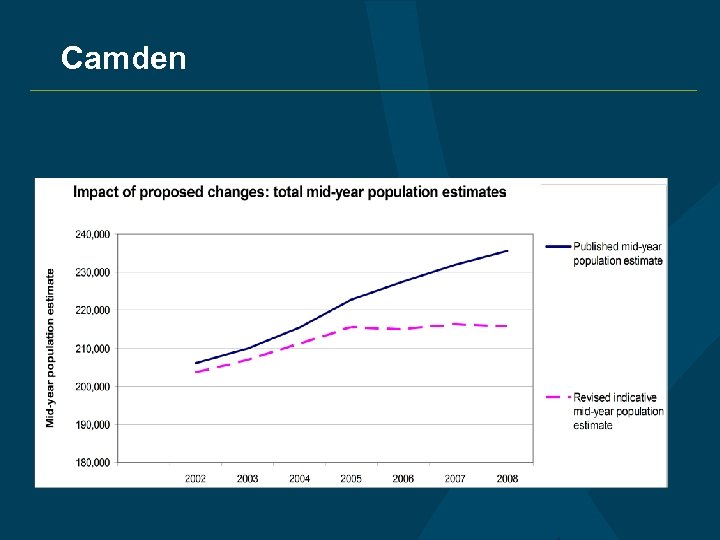 Camden

Impact of proposed changes: total mid-year population estimates

Mid-year population estimate

240,000
230,000
220,000
210,000
200,000
190,000
180,000

2002
2003
2004
2005
2006
2007
2008

Published mid-year population estimate

Revised indicative mid-year population estimate